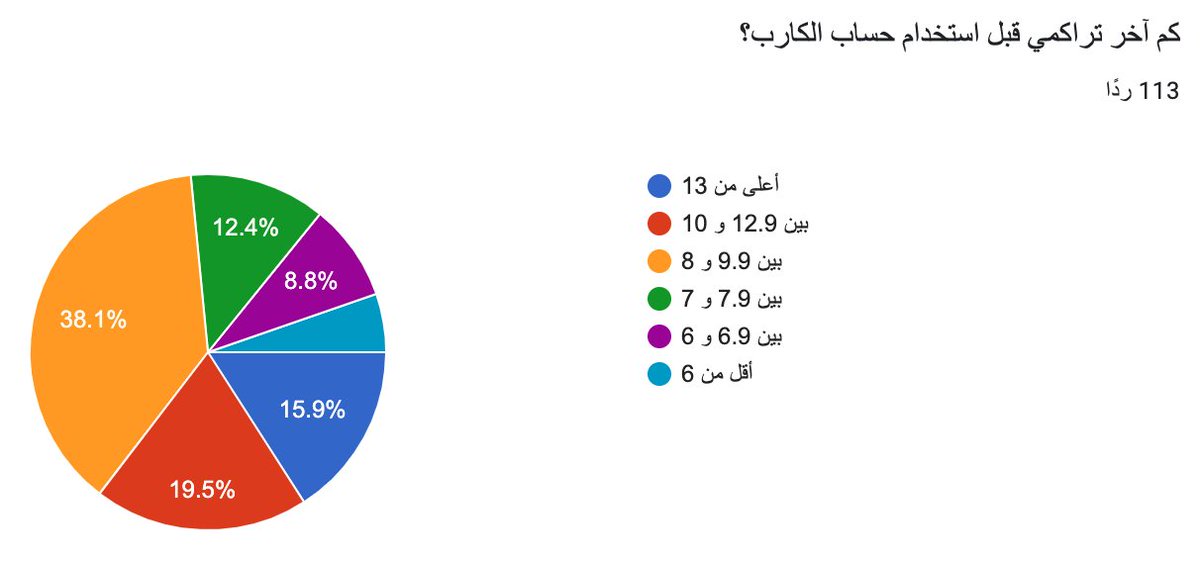 كم آخر تراكمي قبل استخدام حساب الكارب؟

113 ردًا

أعلى من 13
بين 12.9 و 10
بين 9.9 و 8
بين 7.9 و 7
بين 6.9 و 6
أقل من 6

12.4%
8.8%
38.1%
15.9%
19.5%